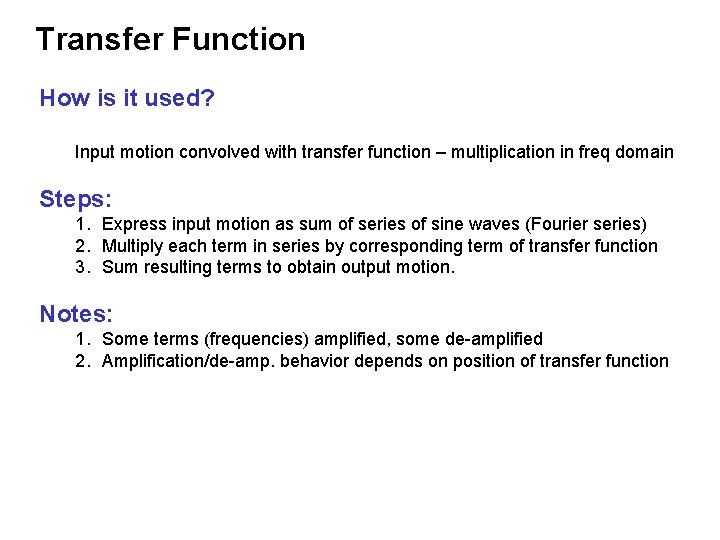 Transfer Function

How is it used?

Input motion convolved with transfer function – multiplication in freq domain

Steps:
1. Express input motion as sum of series of sine waves (Fourier series)
2. Multiply each term in series by corresponding term of transfer function
3. Sum resulting terms to obtain output motion.

Notes:
1. Some terms (frequencies) amplified, some de-amplified
2. Amplification/de-amp. behavior depends on position of transfer function